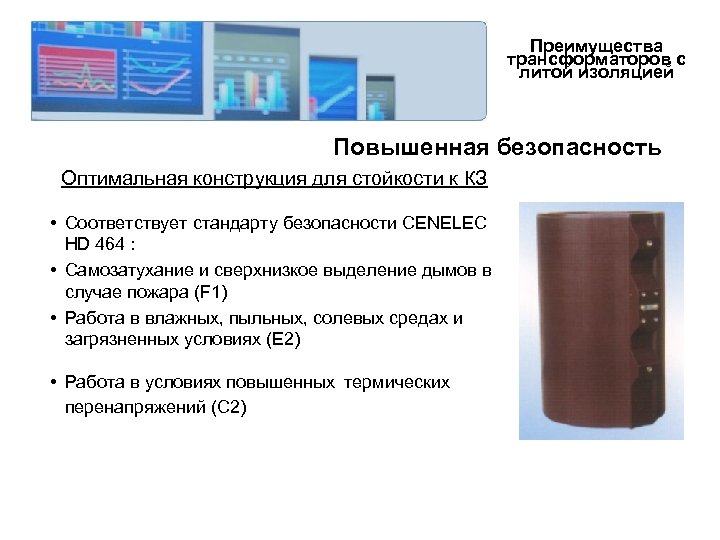 Преимущества трансформаторов с литой изоляцией

Повышенная безопасность

Оптимальная конструкция для стойкости к КЗ

• Соответствует стандарту безопасности CENELEC HD 464 :
• Самозатухание и сверхнизкое выделение дымов в случае пожара (F1)
• Работа в влажных, пыльных, солевых средах и загрязненных условиях (E2)

• Работа в условиях повышенных термических перенапряжений (C2)